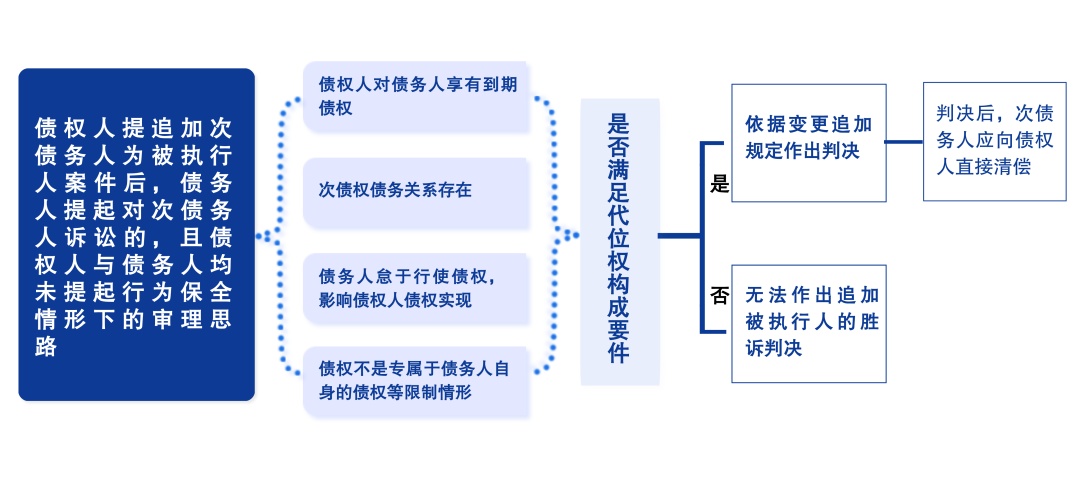 债权人提追加次债务人为被执行人案件后，债务人提起对次债务人诉讼的，且债权人与债务人均未提起行为保全情形下的审理思路

债权人对债务人享有到期债权

次债权债务关系存在

债务人怠于行使债权，影响债权人债权实现

债权不是专属于债务人自身的债权等限制情形

是否满足代位权构成要件

是

依据变更追加规定作出判决

判决后，次债务人应向债权人直接清偿

否

无法作出追加被执行人的胜诉判决